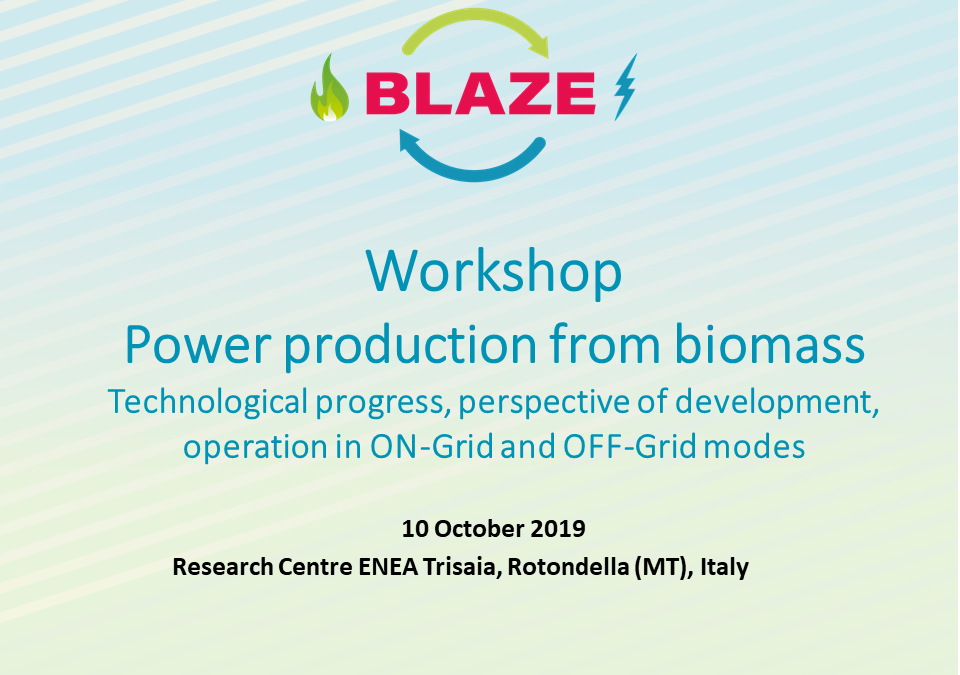 BLAZE

Workshop
Power production from biomass
Technological progress, perspective of development, operation in ON-Grid and OFF-Grid modes

10 October 2019
Research Centre ENEA Trisaia, Rotondella (MT), Italy